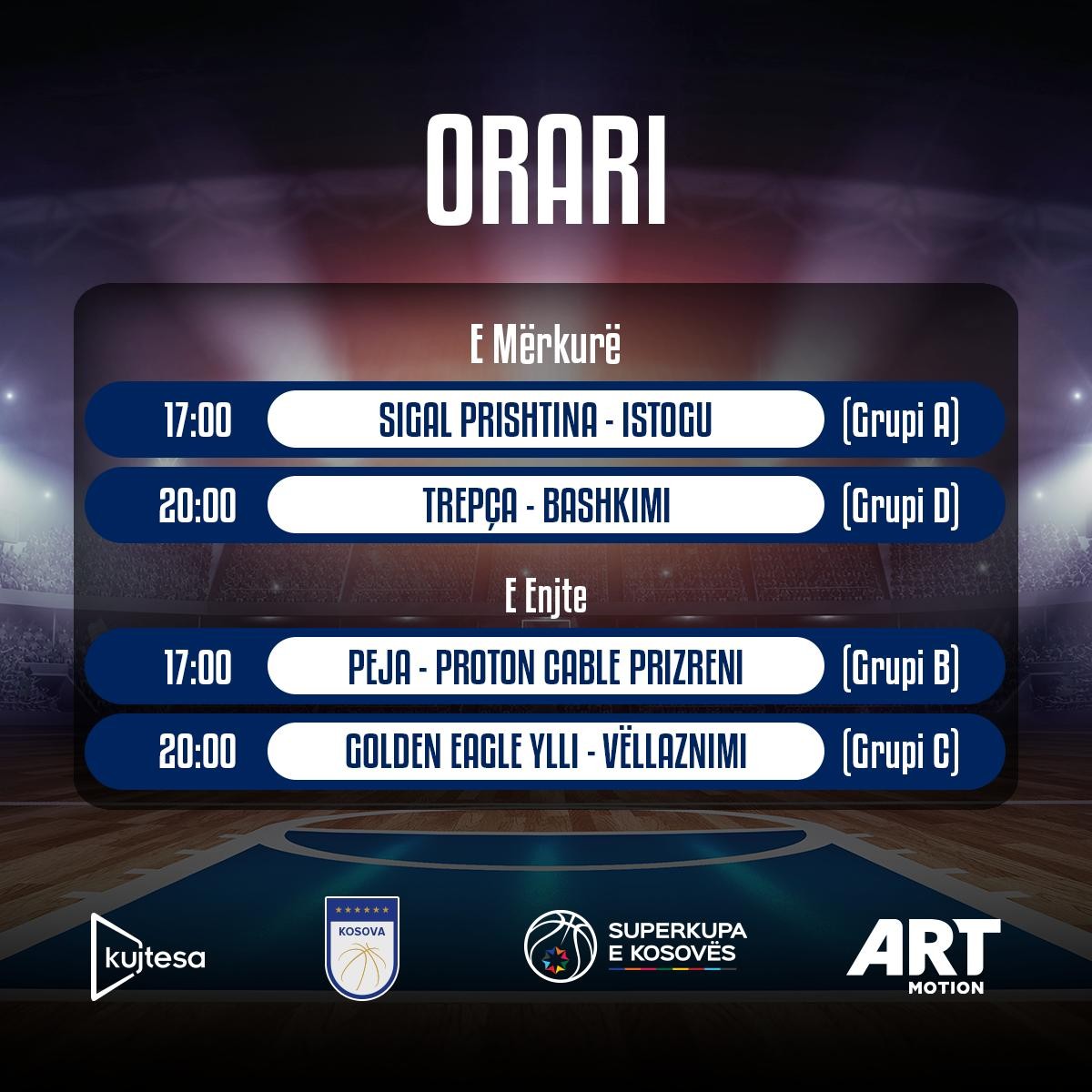 ORARI

E Mërkurë

17:00 SIGAL PRISHTINA - ISTOGU (Grupi A)

20:00 TREPÇA - BASHKIMI (Grupi D)

E Enjte

17:00 PEJA - PROTON CABLE PRIZRENI (Grupi B)

20:00 GOLDEN EAGLE YLLI - VËLLAZNIMI (Grupi C)

kujtesa

KOSOVA

SUPERKUPA E KOSOVËS

ART MOTION